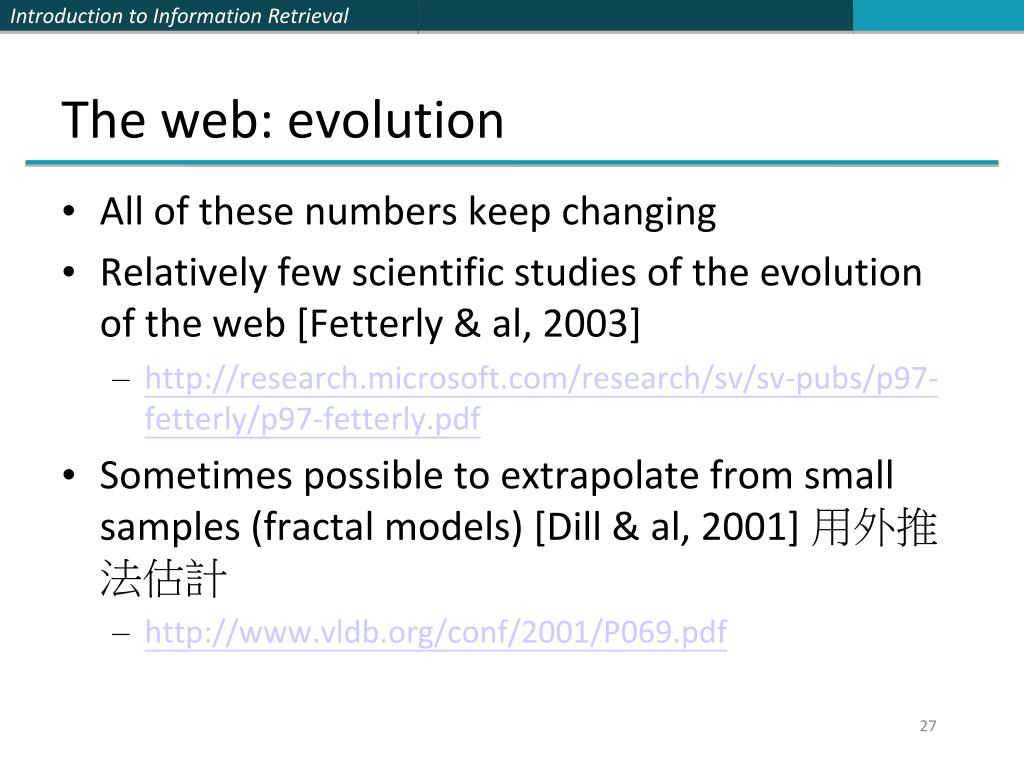 Introduction to Information Retrieval

The web: evolution

• All of these numbers keep changing
• Relatively few scientific studies of the evolution of the web [Fetterly & al, 2003]
  – http://research.microsoft.com/research/sv/sv-pubs/p97-fetterly/p97-fetterly.pdf
• Sometimes possible to extrapolate from small samples (fractal models) [Dill & al, 2001] 用外推法估計
  – http://www.vldb.org/conf/2001/P069.pdf

27